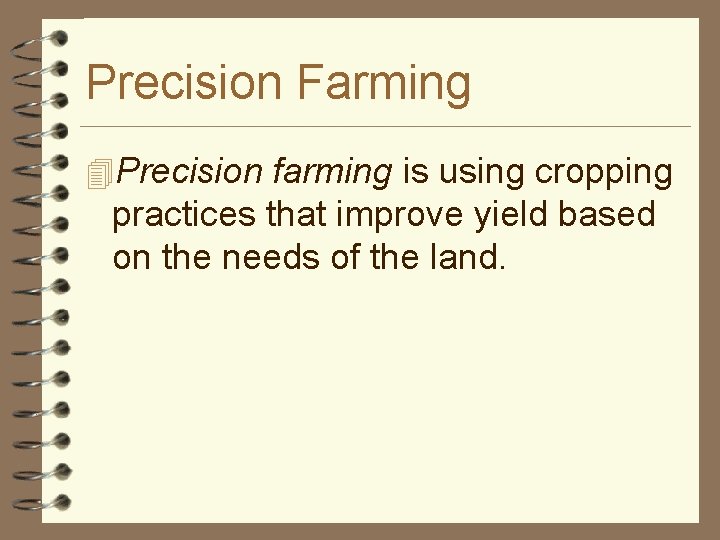 Precision Farming

Precision farming is using cropping practices that improve yield based on the needs of the land.